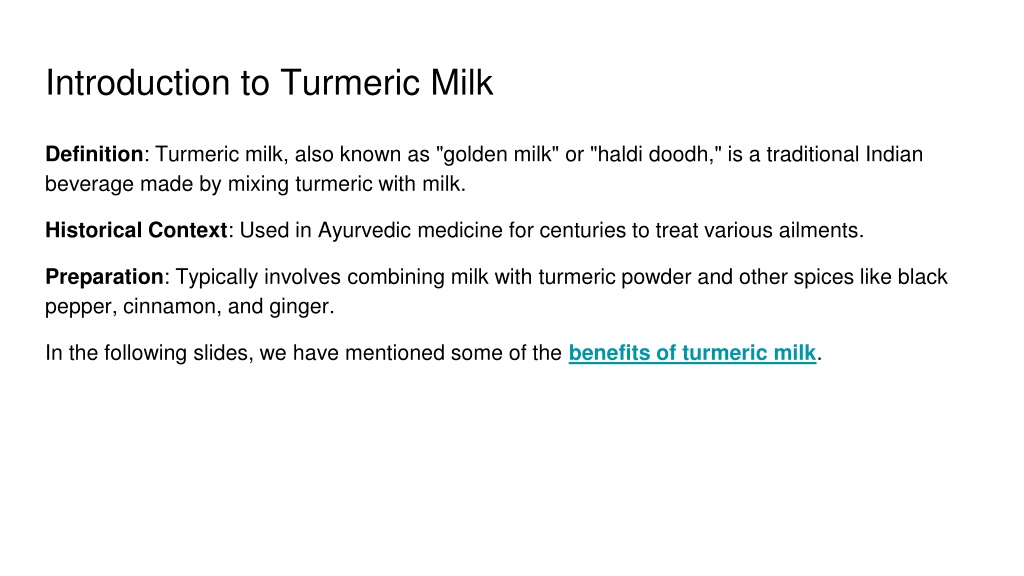 Introduction to Turmeric Milk

Definition: Turmeric milk, also known as "golden milk" or "haldi doodh," is a traditional Indian beverage made by mixing turmeric with milk.

Historical Context: Used in Ayurvedic medicine for centuries to treat various ailments.

Preparation: Typically involves combining milk with turmeric powder and other spices like black pepper, cinnamon, and ginger.

In the following slides, we have mentioned some of the benefits of turmeric milk.